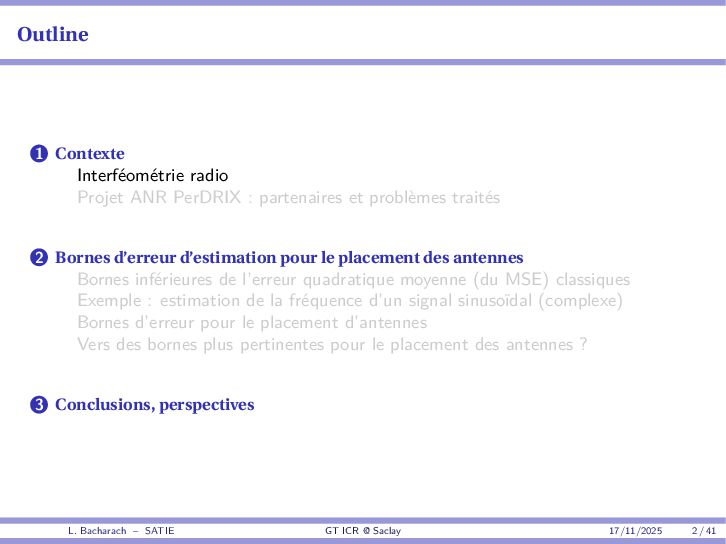 Outline

1 Contexte
Interféométrie radio
Projet ANR PerDRIX : partenaires et problèmes traités

2 Bornes d'erreur d'estimation pour le placement des antennes
Bornes inférieures de l'erreur quadratique moyenne (du MSE) classiques
Exemple : estimation de la fréquence d'un signal sinusoïdal (complexe)
Bornes d'erreur pour le placement d'antennes
Vers des bornes plus pertinentes pour le placement des antennes ?

3 Conclusions, perspectives

L. Bacharach – SATIE GT ICR @ Saclay 17/11/2025 2 / 41